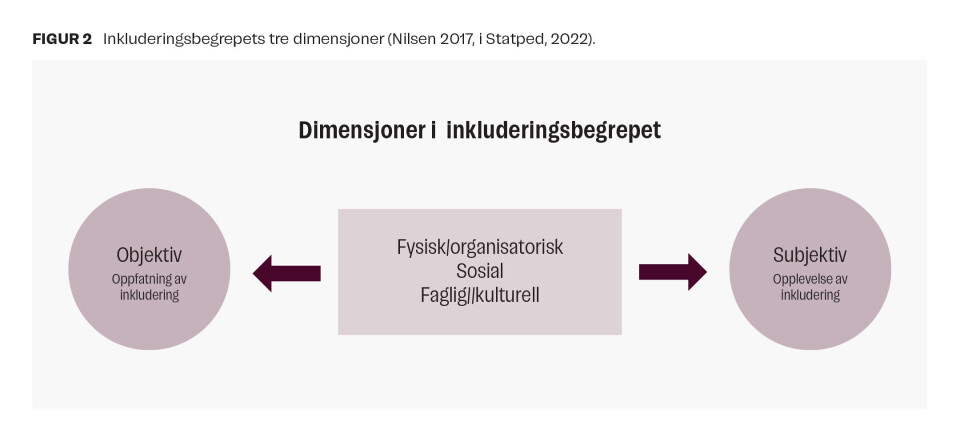 FIGUR 2 Inkluderingsbegrepets tre dimensjoner (Nilsen 2017, i Statped, 2022).

Dimensjoner i inkluderingsbegrepet

Objektiv
Oppfatning av inkludering

Fysisk/organisatorisk
Sosial
Faglig/kulturell

Subjektiv
Opplevelse av inkludering